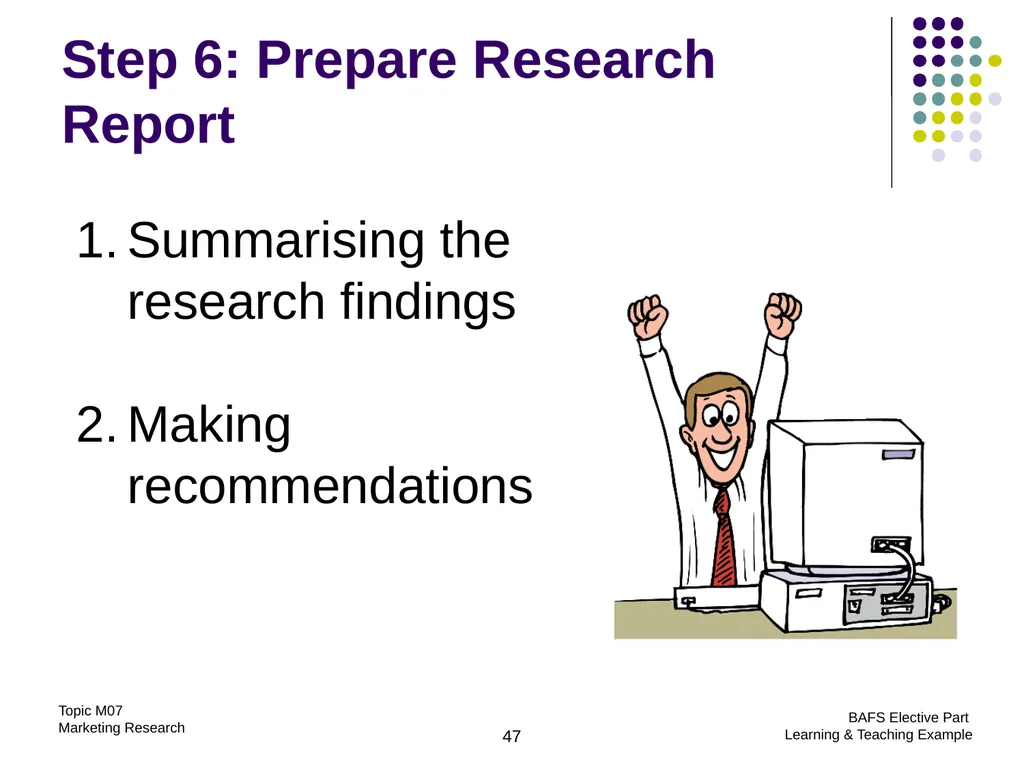 Step 6: Prepare Research Report

1. Summarising the research findings

2. Making recommendations

Topic M07
Marketing Research

47

BAFS Elective Part
Learning & Teaching Example